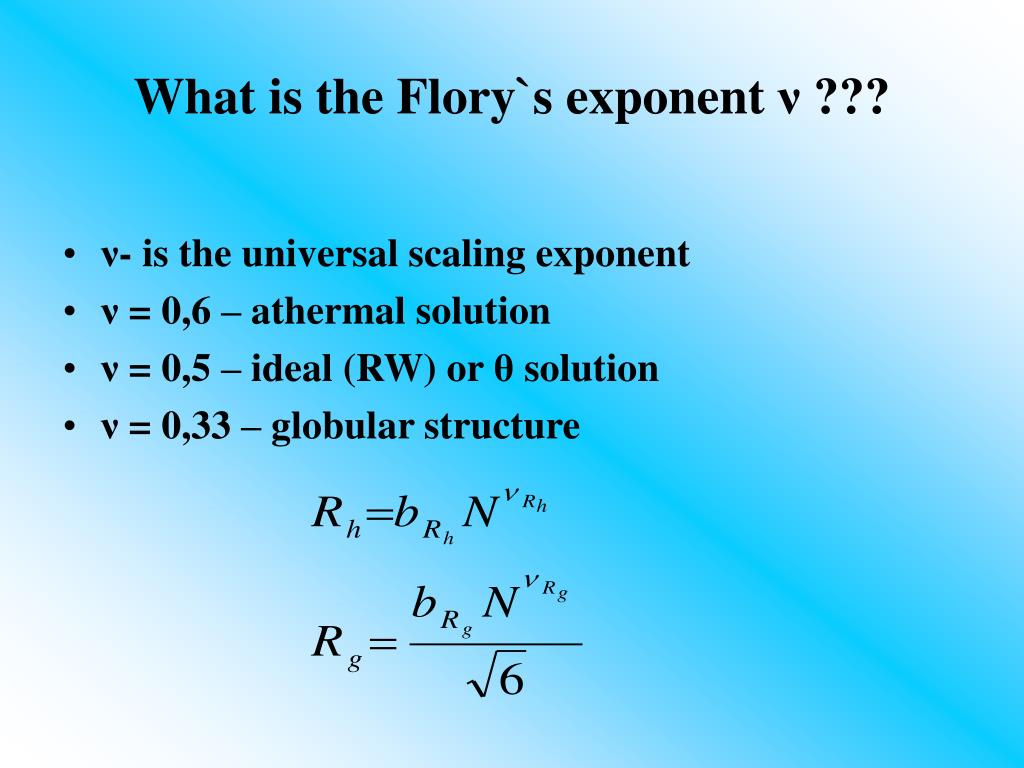 What is the Flory`s exponent ν ???

• ν- is the universal scaling exponent
• ν = 0,6 – athermal solution
• ν = 0,5 – ideal (RW) or θ solution
• ν = 0,33 – globular structure

$R_h = b_{R_h} N^{\nu_{R_h}}$

$R_g = \frac{b_{R_g} N^{\nu_{R_g}}}{\sqrt{6}}$